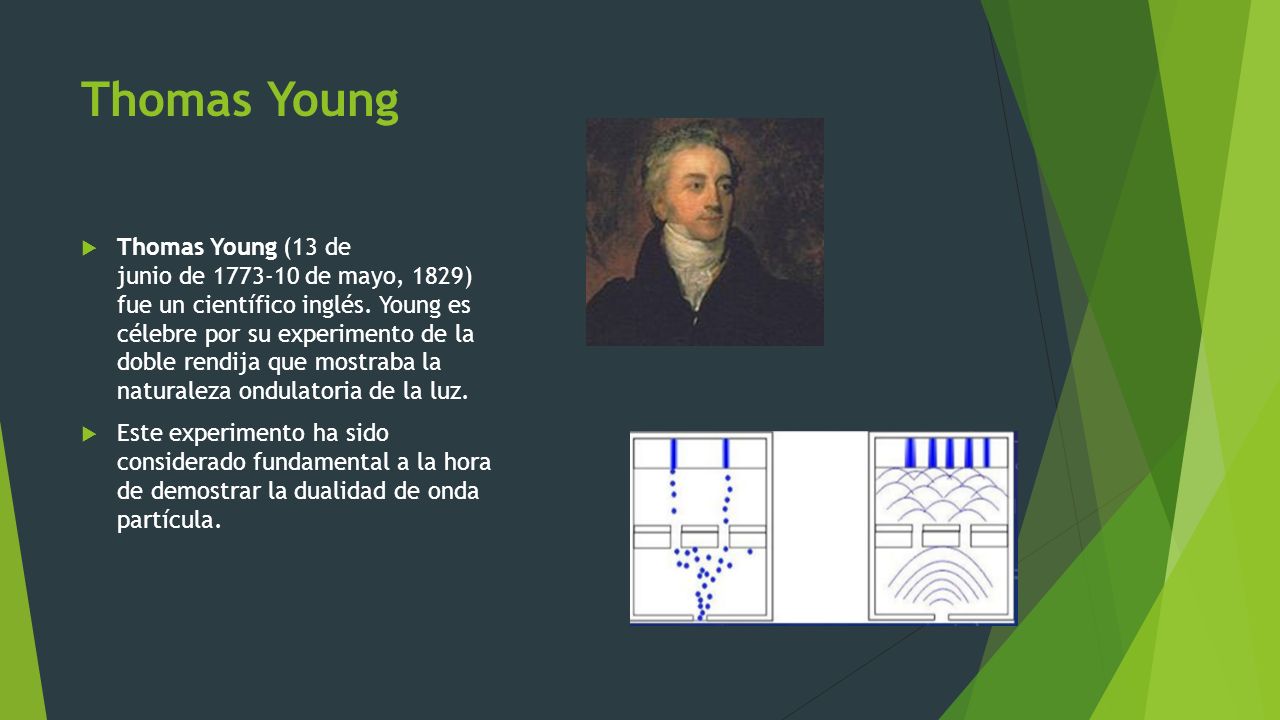 Thomas Young

Thomas Young (13 de junio de 1773-10 de mayo, 1829) fue un científico inglés. Young es célebre por su experimento de la doble rendija que mostraba la naturaleza ondulatoria de la luz.

Este experimento ha sido considerado fundamental a la hora de demostrar la dualidad de onda partícula.